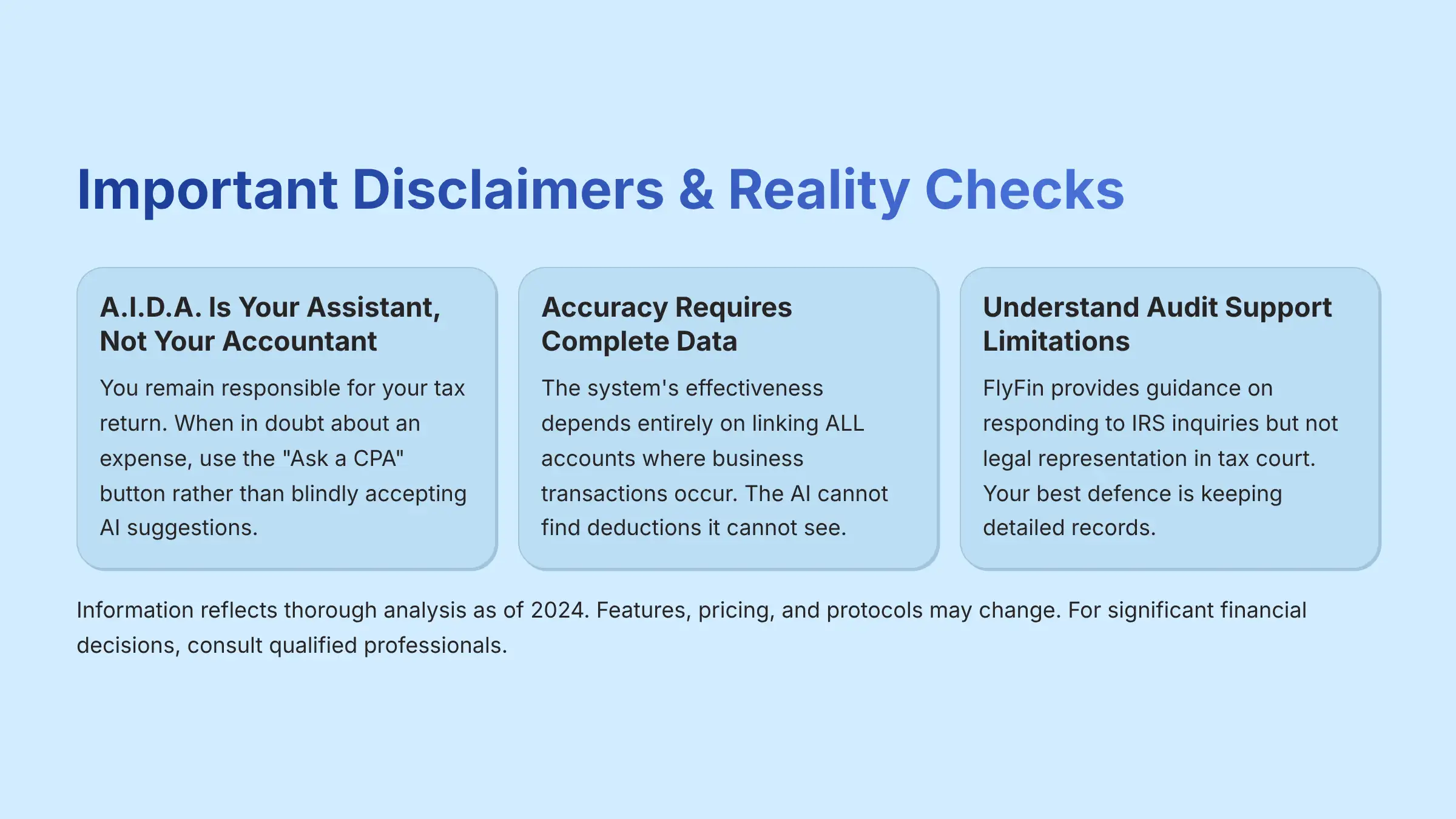 Important Disclaimers & Reality Checks

A.I.D.A. Is Your Assistant, Not Your Accountant

You remain responsible for your tax return. When in doubt about an expense, use the "Ask a CPA" button rather than blindly accepting AI suggestions.

Accuracy Requires Complete Data

The system's effectiveness depends entirely on linking ALL accounts where business transactions occur. The AI cannot find deductions it cannot see.

Understand Audit Support Limitations

FlyFin provides guidance on responding to IRS inquiries but not legal representation in tax court. Your best defence is keeping detailed records.

Information reflects thorough analysis as of 2024. Features, pricing, and protocols may change. For significant financial decisions, consult qualified professionals.